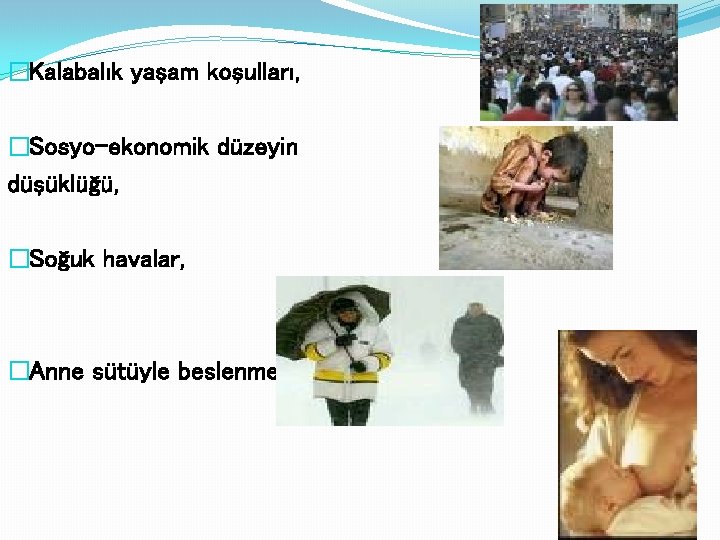 □Kalabalık yaşam koşulları,

□Sosyo-ekonomik düzeyin düşüklüğü,

□Soğuk havalar,

□Anne sütüyle beslenme